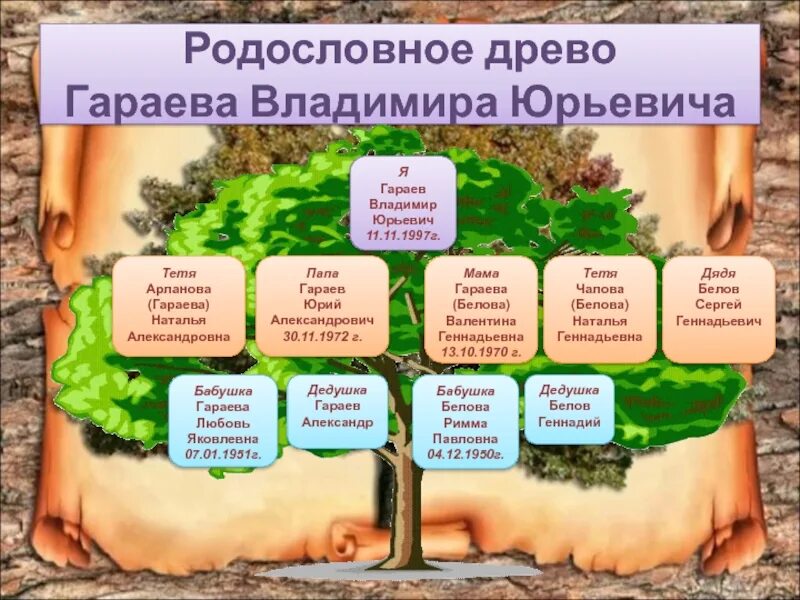 Родословное древо
Гараева Владимира Юрьевича

Я
Гараев
Владимир
Юрьевич
11.11.1997г.

Тетя
Арланова
(Гараева)
Наталья
Александровна

Папа
Гараев
Юрий
Александрович
30.11.1972 г.

Мама
Гараева
(Белова)
Валентина
Геннадьевна
13.10.1970 г.

Тетя
Чапова
(Белова)
Наталья
Геннадьевна

Дядя
Белов
Сергей
Геннадьевич

Бабушка
Гараева
Любовь
Яковлевна
07.01.1951г.

Дедушка
Гараев
Александр

Бабушка
Белова
Римма
Павловна
04.12.1950г.

Дедушка
Белов
Геннадий